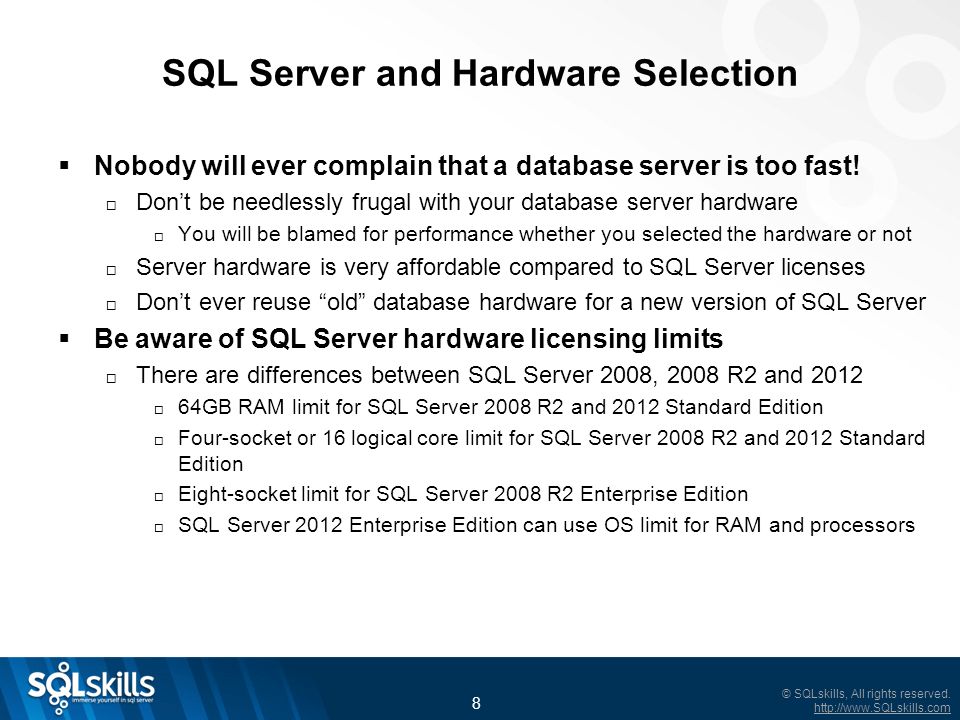 SQL Server and Hardware Selection

▪ Nobody will ever complain that a database server is too fast!
□ Don’t be needlessly frugal with your database server hardware
□ You will be blamed for performance whether you selected the hardware or not
□ Server hardware is very affordable compared to SQL Server licenses
□ Don’t ever reuse “old” database hardware for a new version of SQL Server

▪ Be aware of SQL Server hardware licensing limits
□ There are differences between SQL Server 2008, 2008 R2 and 2012
□ 64GB RAM limit for SQL Server 2008 R2 and 2012 Standard Edition
□ Four-socket or 16 logical core limit for SQL Server 2008 R2 and 2012 Standard Edition
□ Eight-socket limit for SQL Server 2008 R2 Enterprise Edition
□ SQL Server 2012 Enterprise Edition can use OS limit for RAM and processors

SQLskills immerse yourself in sql server

8

© SQLskills, All rights reserved.
http://www.SQLskills.com